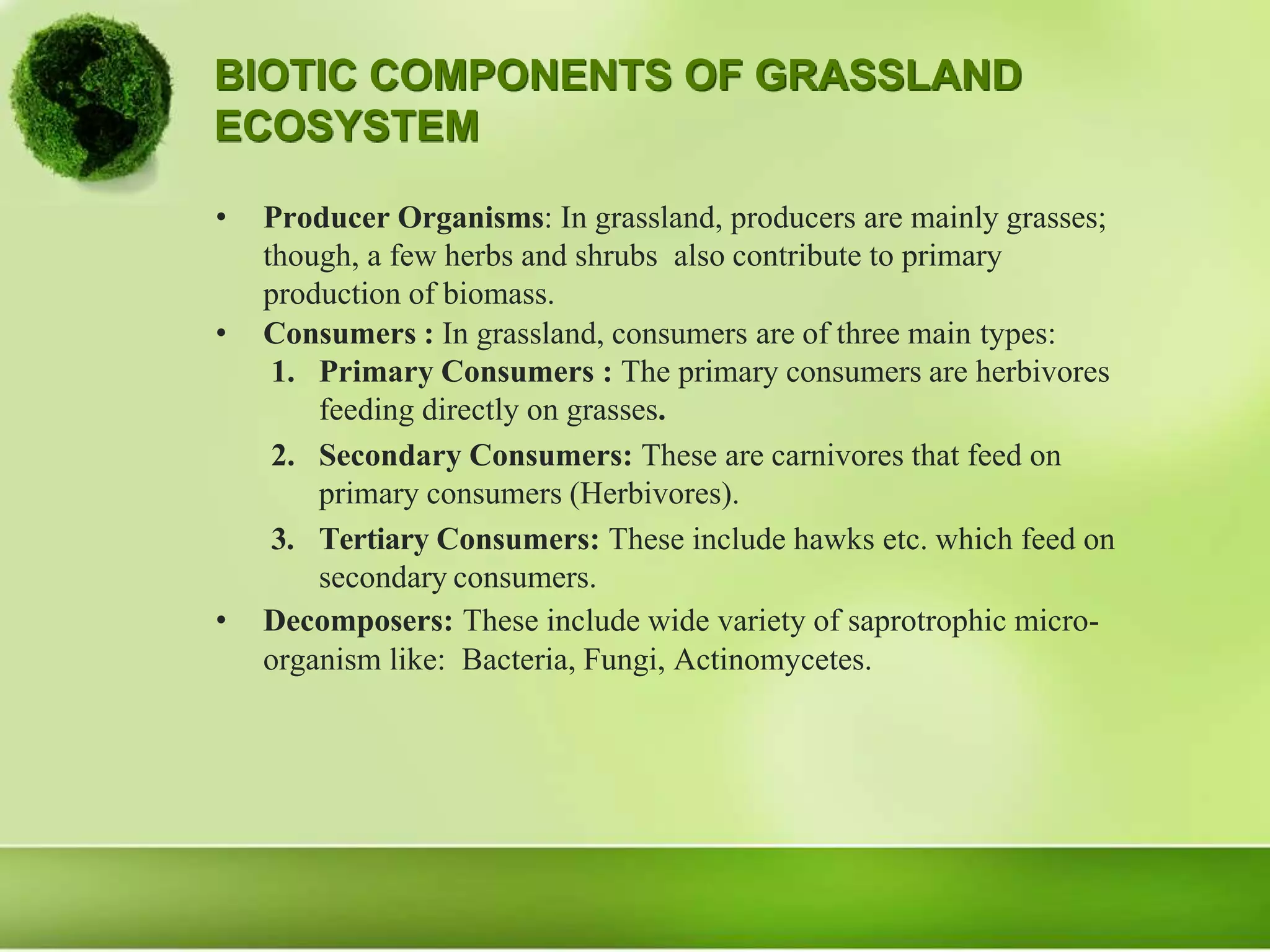 BIOTIC COMPONENTS OF GRASSLAND ECOSYSTEM

• Producer Organisms: In grassland, producers are mainly grasses; though, a few herbs and shrubs also contribute to primary production of biomass.
• Consumers : In grassland, consumers are of three main types:
1. Primary Consumers : The primary consumers are herbivores feeding directly on grasses.
2. Secondary Consumers: These are carnivores that feed on primary consumers (Herbivores).
3. Tertiary Consumers: These include hawks etc. which feed on secondary consumers.
• Decomposers: These include wide variety of saprotrophic micro-organism like: Bacteria, Fungi, Actinomycetes.